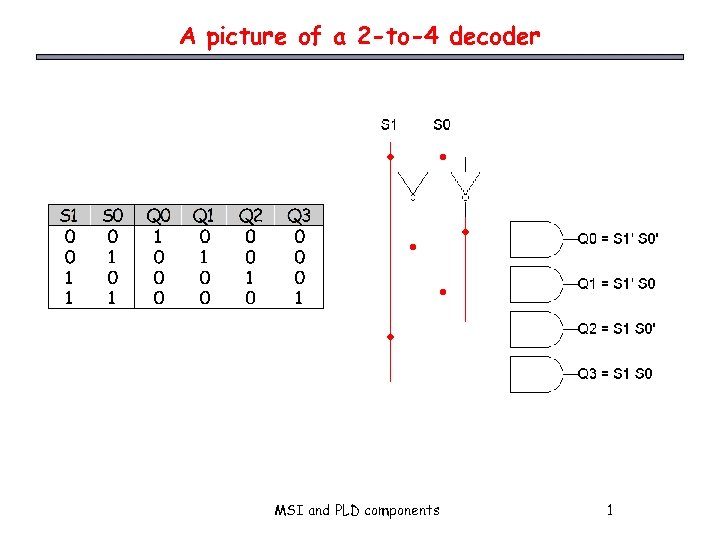 A picture of a 2-to-4 decoder

| S1 | S0 | Q0 | Q1 | Q2 | Q3 |
|---|---|---|---|---|---|
| 0 | 0 | 1 | 0 | 0 | 0 |
| 0 | 1 | 0 | 1 | 0 | 0 |
| 1 | 0 | 0 | 0 | 1 | 0 |
| 1 | 1 | 0 | 0 | 0 | 1 |

S1 S0

Q0 = S1' S0'

Q1 = S1' S0

Q2 = S1 S0'

Q3 = S1 S0

MSI and PLD components

1